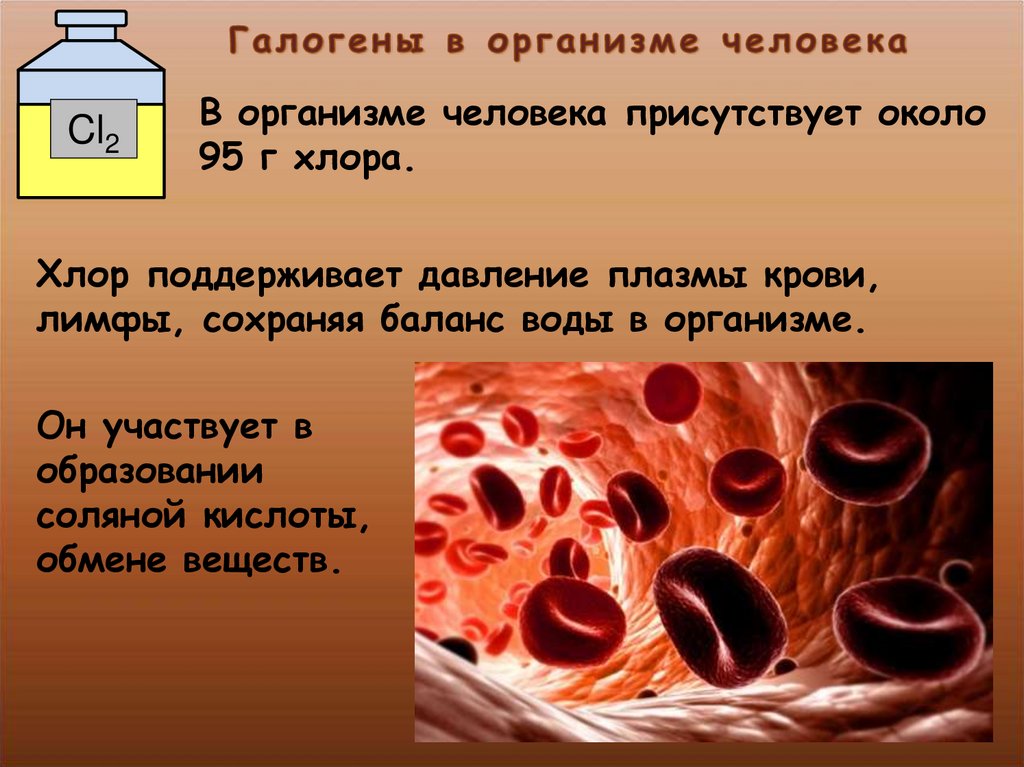 $Cl_2$

Галогены в организме человека

В организме человека присутствует около 95 г хлора.

Хлор поддерживает давление плазмы крови, лимфы, сохраняя баланс воды в организме.

Он участвует в образовании соляной кислоты, обмене веществ.